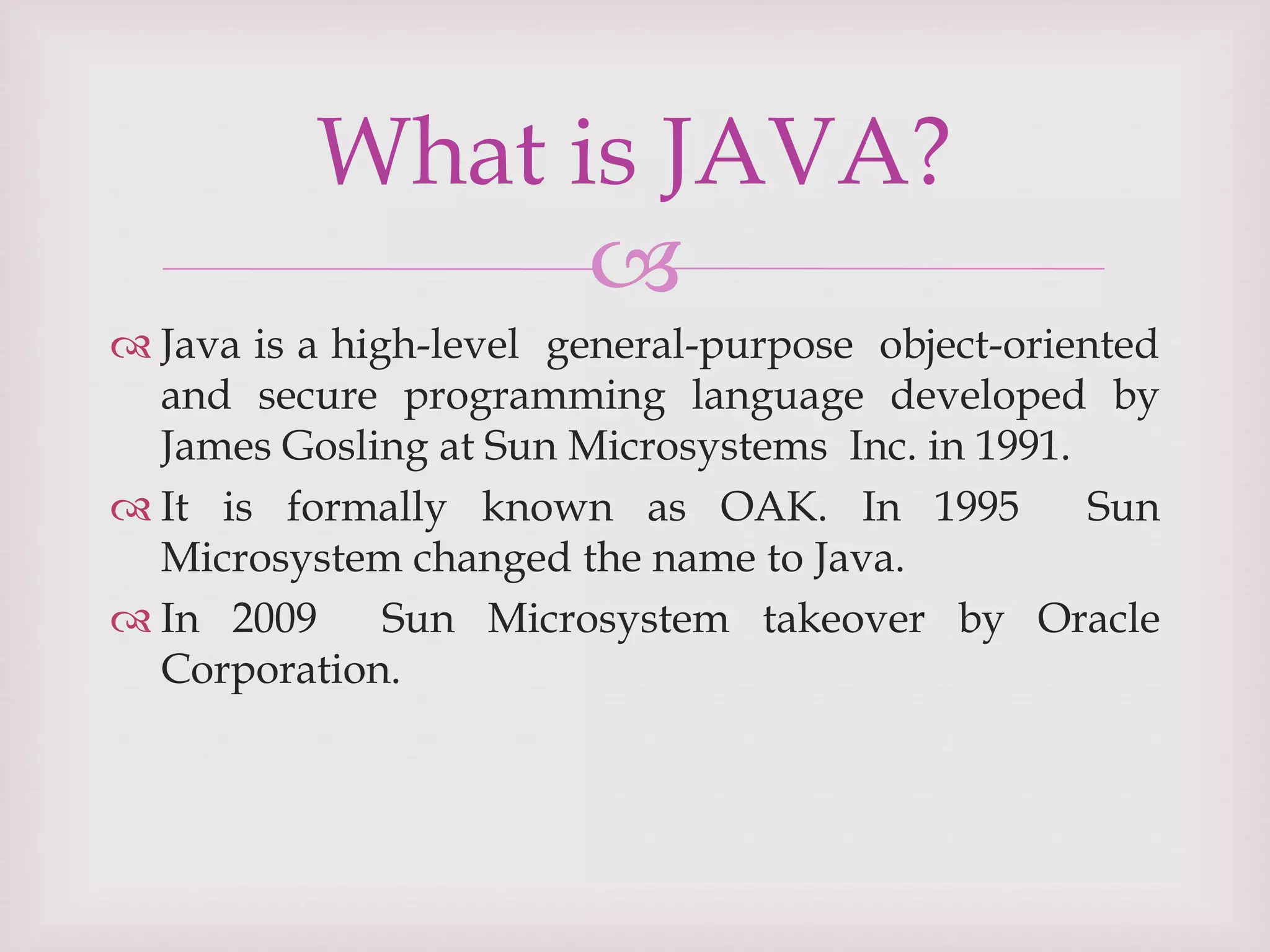 What is JAVA?

Java is a high-level general-purpose object-oriented and secure programming language developed by James Gosling at Sun Microsystems Inc. in 1991.

It is formally known as OAK. In 1995 Sun Microsystem changed the name to Java.

In 2009 Sun Microsystem takeover by Oracle Corporation.